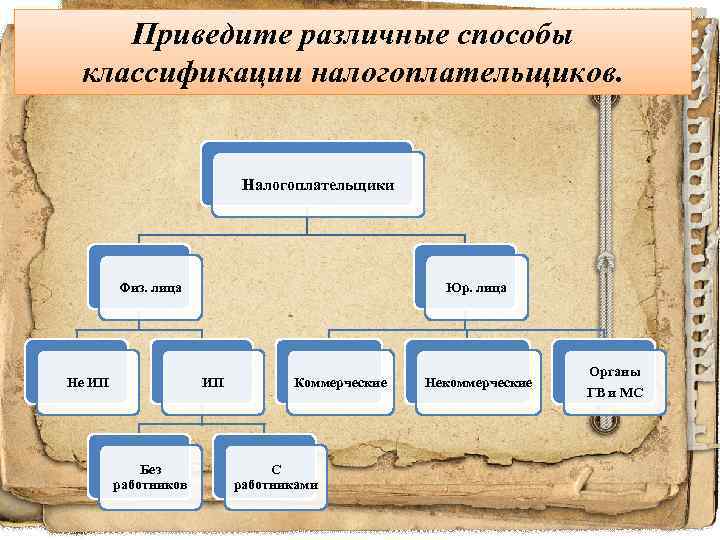 Приведите различные способы классификации налогоплательщиков.

Налогоплательщики

Физ. лица

Юр. лица

Не ИП

ИП

Коммерческие

Некоммерческие

Органы ГВ и МС

Без работников

С работниками